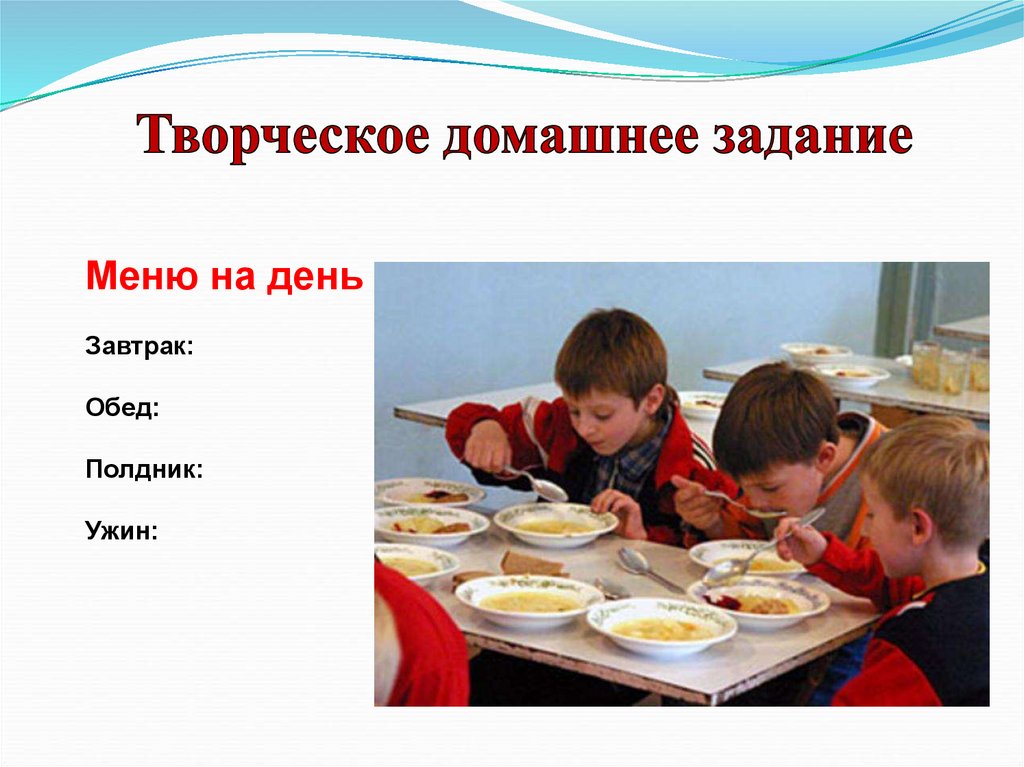 Творческое домашнее задание

Меню на день

Завтрак:

Обед:

Полдник:

Ужин: